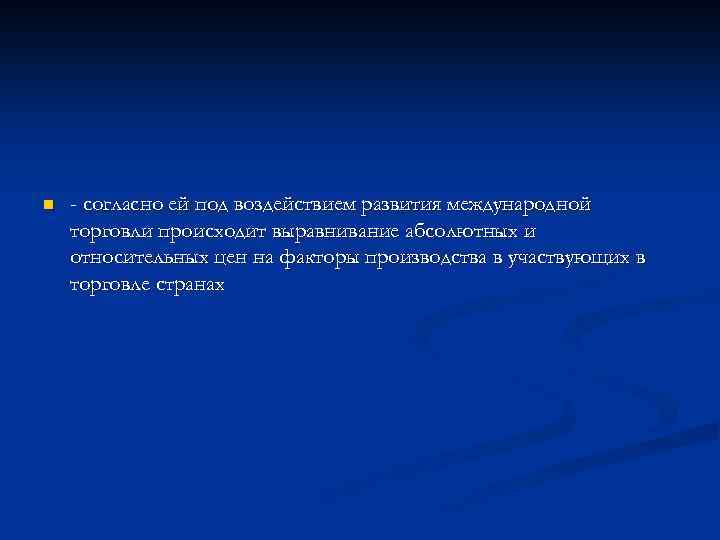 - согласно ей под воздействием развития международной торговли происходит выравнивание абсолютных и относительных цен на факторы производства в участвующих в торговле странах